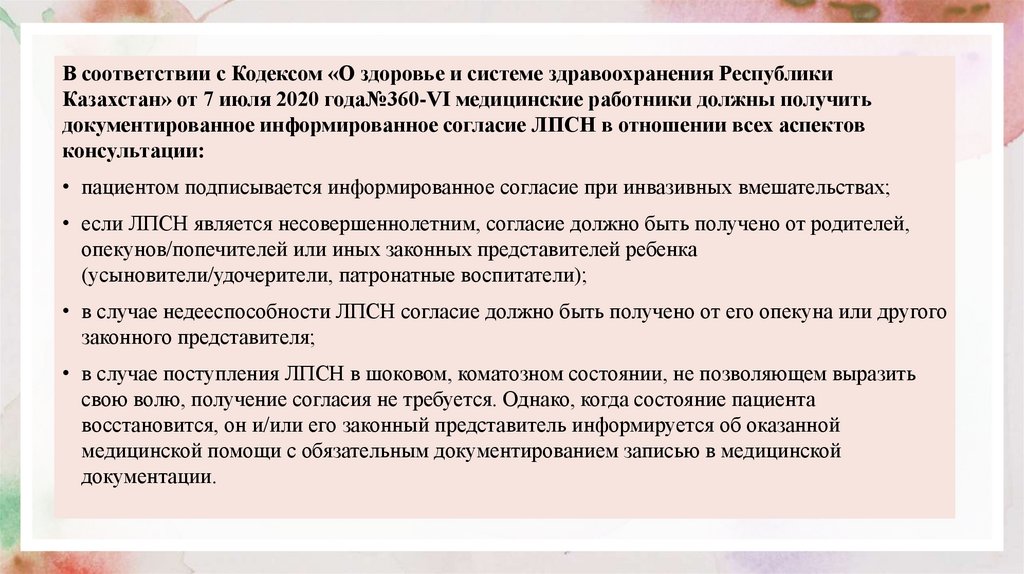 В соответствии с Кодексом «О здоровье и системе здравоохранения Республики Казахстан» от 7 июля 2020 года№360-VI медицинские работники должны получить документированное информированное согласие ЛПСН в отношении всех аспектов консультации:

• пациентом подписывается информированное согласие при инвазивных вмешательствах;

• если ЛПСН является несовершеннолетним, согласие должно быть получено от родителей, опекунов/попечителей или иных законных представителей ребенка (усыновители/удочерители, патронатные воспитатели);

• в случае недееспособности ЛПСН согласие должно быть получено от его опекуна или другого законного представителя;

• в случае поступления ЛПСН в шоковом, коматозном состоянии, не позволяющем выразить свою волю, получение согласия не требуется. Однако, когда состояние пациента восстановится, он и/или его законный представитель информируется об оказанной медицинской помощи с обязательным документированием записью в медицинской документации.